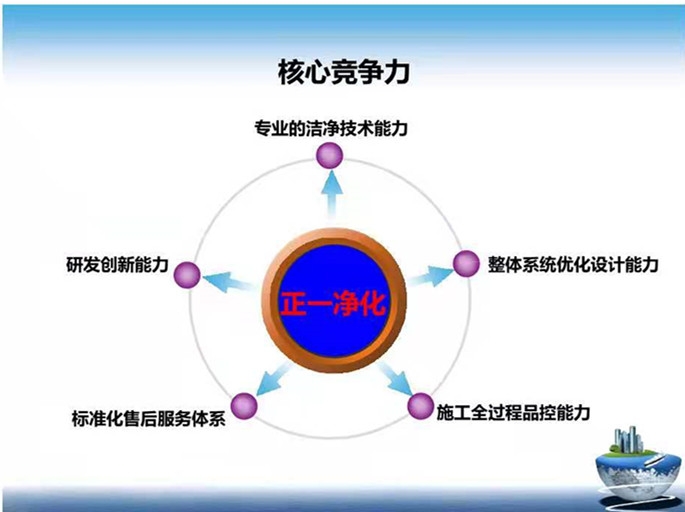 核心竞争力

专业的洁净技术能力

研发创新能力

正一净化

整体系统优化设计能力

标准化售后服务体系

施工全过程品控能力